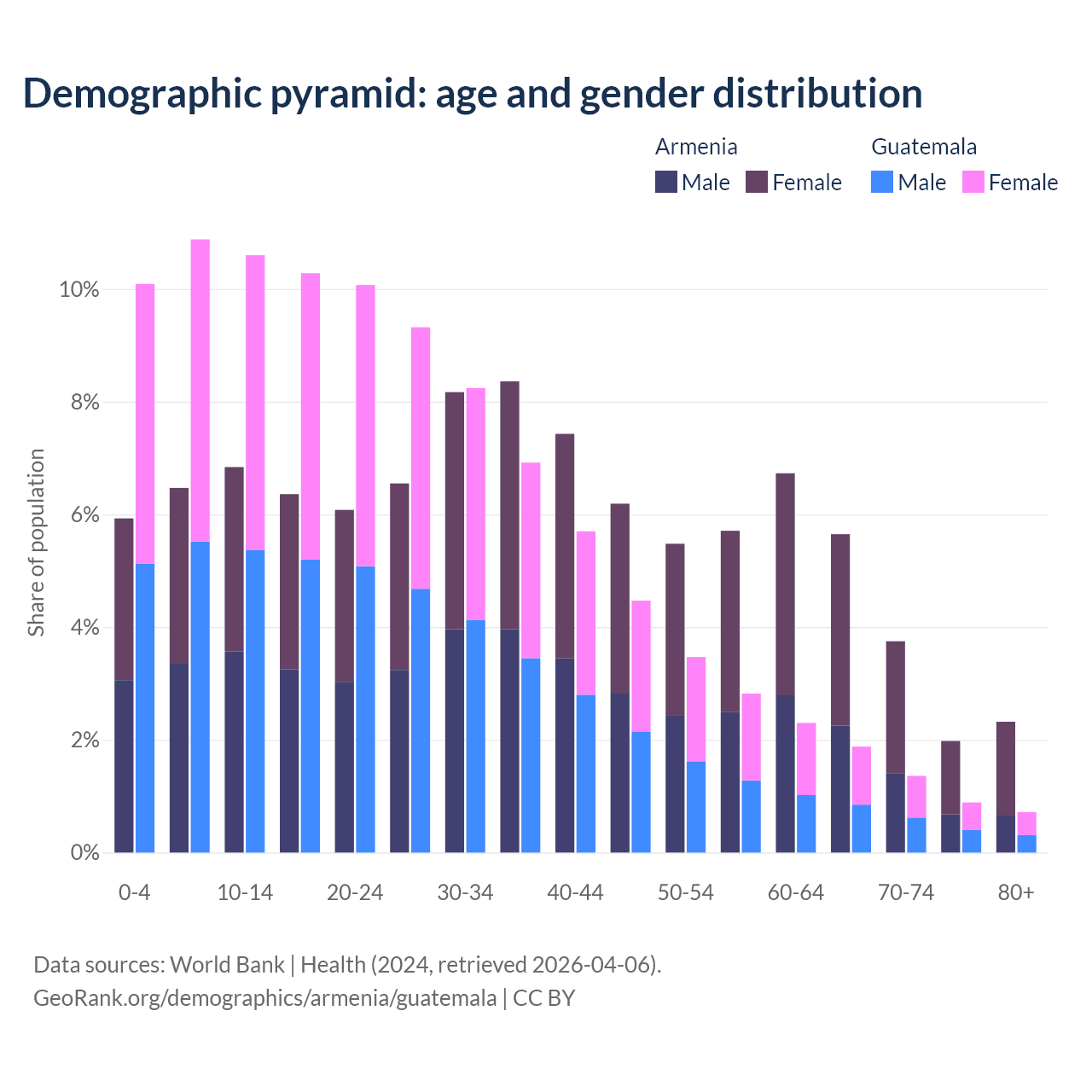 Demographic pyramid: age and gender distribution

Armenia
Male Female

Guatemala
Male Female

Share of population

10%
8%
6%
4%
2%
0%

0-4
10-14
20-24
30-34
40-44
50-54
60-64
70-74
80+

Data sources: World Bank | Health (2024, retrieved 2026-04-06).
GeoRank.org/demographics/armenia/guatemala | CC BY